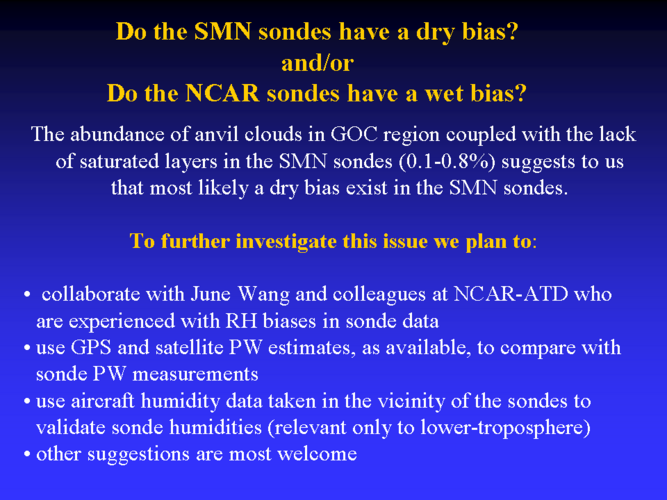 Do the SMN sondes have a dry bias?
and/or
Do the NCAR sondes have a wet bias?

The abundance of anvil clouds in GOC region coupled with the lack of saturated layers in the SMN sondes (0.1-0.8%) suggests to us that most likely a dry bias exist in the SMN sondes.

To further investigate this issue we plan to:

• collaborate with June Wang and colleagues at NCAR-ATD who are experienced with RH biases in sonde data
• use GPS and satellite PW estimates, as available, to compare with sonde PW measurements
• use aircraft humidity data taken in the vicinity of the sondes to validate sonde humidities (relevant only to lower-troposphere)
• other suggestions are most welcome